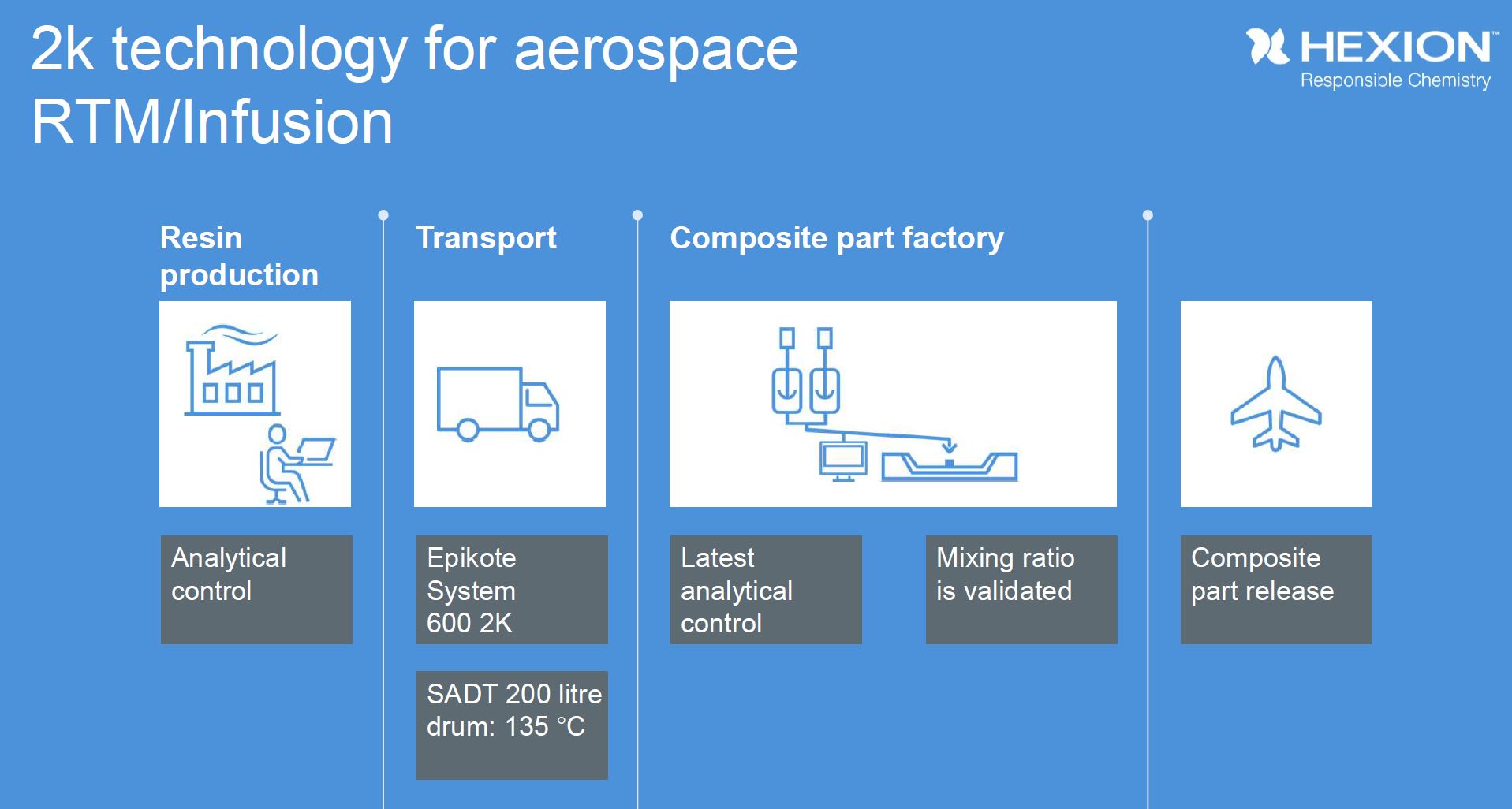 2k technology for aerospace RTM/Infusion

HEXION™
Responsible Chemistry

Resin production

Transport

Composite part factory

Analytical control

Epikote System 600 2K

SADT 200 litre drum: 135 °C

Latest analytical control

Mixing ratio is validated

Composite part release